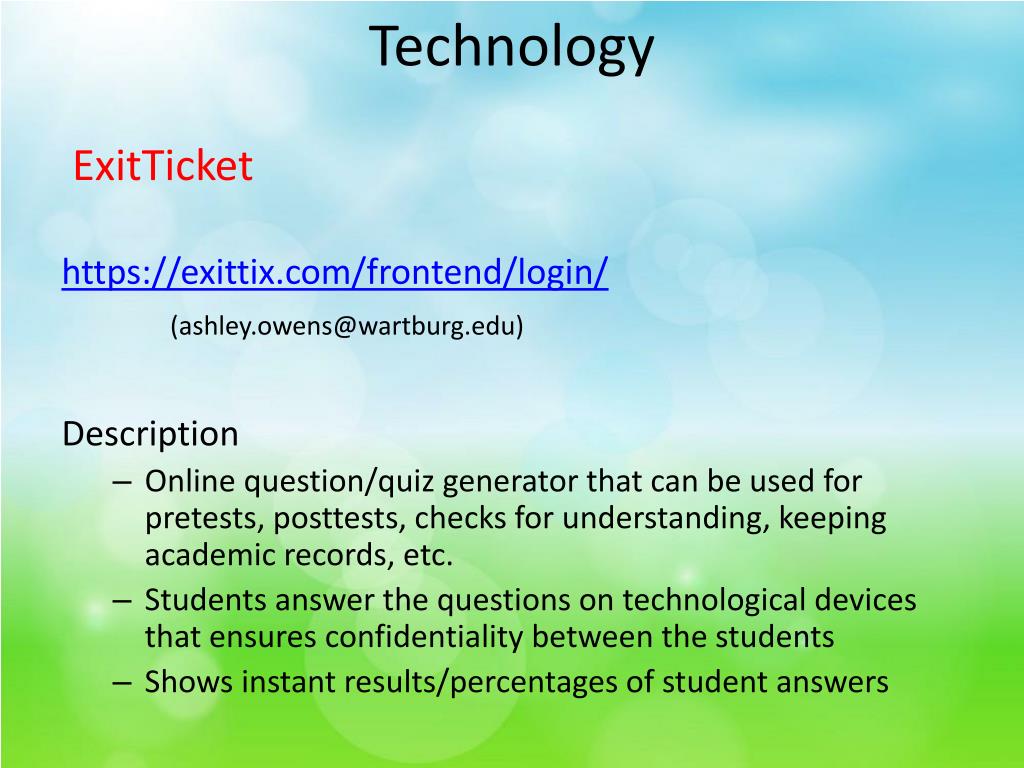 Technology

ExitTicket

https://exittix.com/frontend/login/

(ashley.owens@wartburg.edu)

Description

– Online question/quiz generator that can be used for pretests, posttests, checks for understanding, keeping academic records, etc.
– Students answer the questions on technological devices that ensures confidentiality between the students
– Shows instant results/percentages of student answers